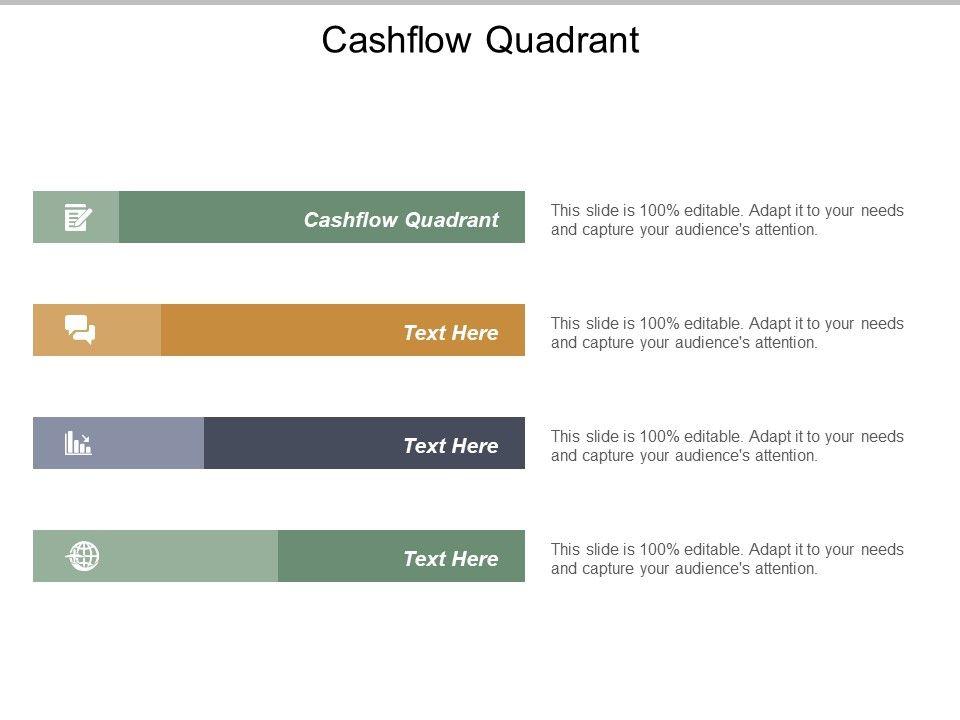 Cashflow Quadrant

Cashflow Quadrant

This slide is 100% editable. Adapt it to your needs and capture your audience's attention.

Text Here

This slide is 100% editable. Adapt it to your needs and capture your audience's attention.

Text Here

This slide is 100% editable. Adapt it to your needs and capture your audience's attention.

Text Here

This slide is 100% editable. Adapt it to your needs and capture your audience's attention.